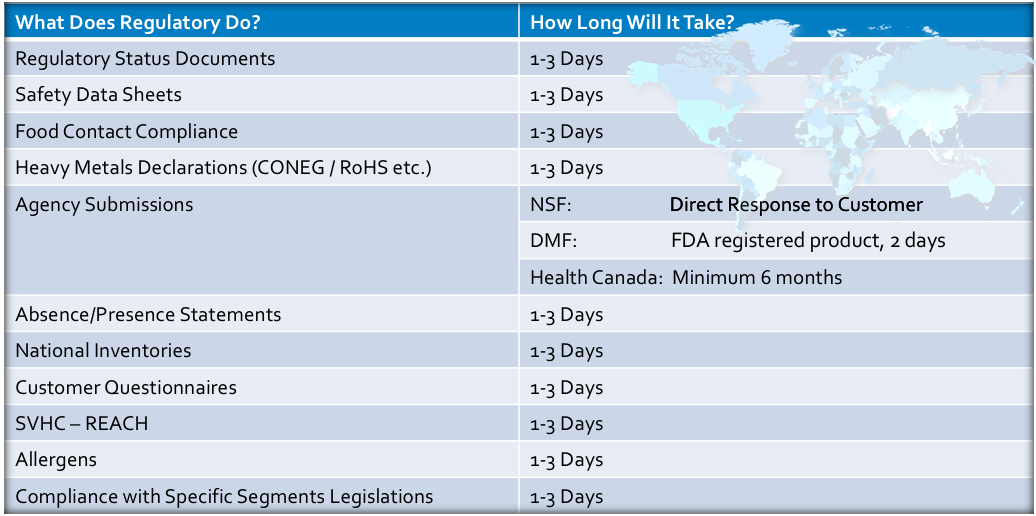 | What Does Regulatory Do? | How Long Will It Take? |
|---|---|
| Regulatory Status Documents | 1-3 Days |
| Safety Data Sheets | 1-3 Days |
| Food Contact Compliance | 1-3 Days |
| Heavy Metals Declarations (CONEG / RoHS etc.) | 1-3 Days |
| Agency Submissions | NSF: Direct Response to Customer |
| | DMF: FDA registered product, 2 days |
| | Health Canada: Minimum 6 months |
| Absence/Presence Statements | 1-3 Days |
| National Inventories | 1-3 Days |
| Customer Questionnaires | 1-3 Days |
| SVHC – REACH | 1-3 Days |
| Allergens | 1-3 Days |
| Compliance with Specific Segments Legislations | 1-3 Days |